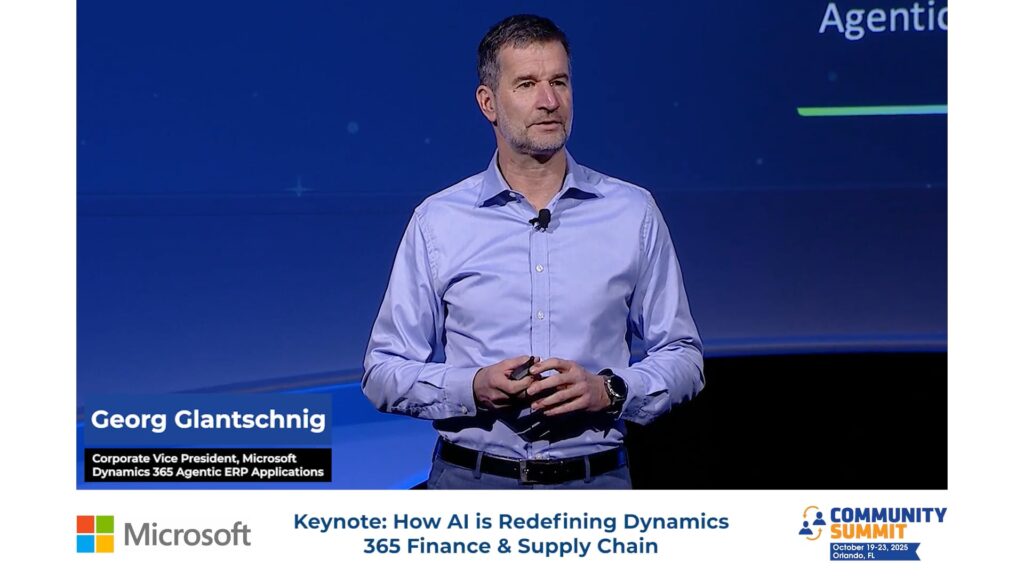 Agentic

Georg Glantschnig

Corporate Vice President, Microsoft Dynamics 365 Agentic ERP Applications

Microsoft

Keynote: How AI is Redefining Dynamics 365 Finance & Supply Chain

COMMUNITY SUMMIT
October 19-23, 2025
Orlando, FL